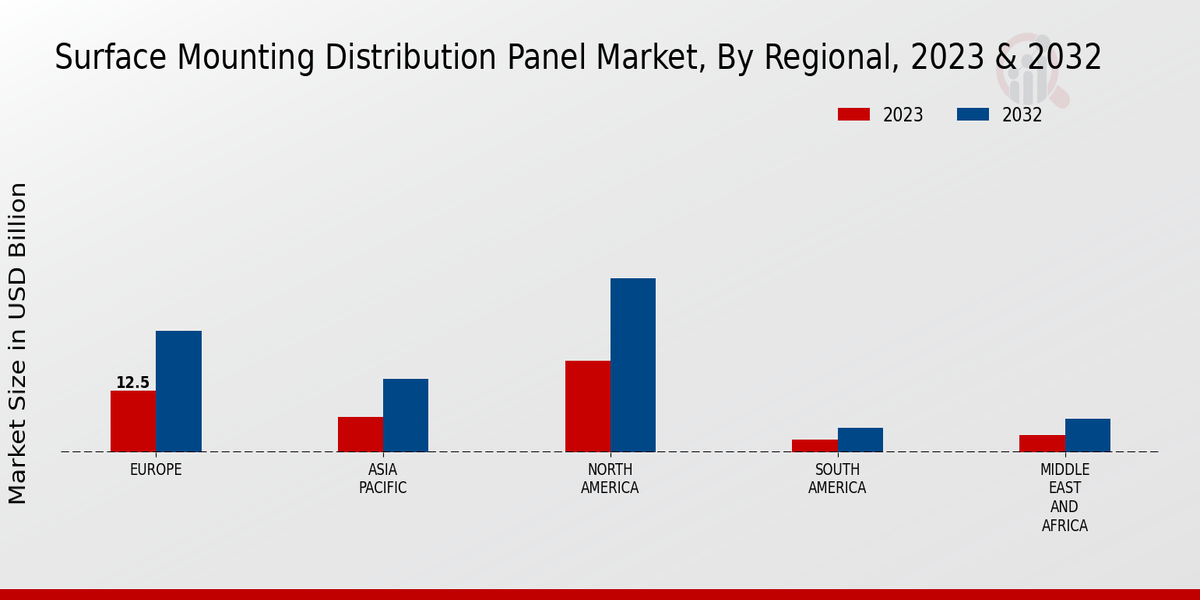 Surface Mounting Distribution Panel Market, By Regional, 2023 & 2032

2023 2032

Market Size in USD Billion

12.5

EUROPE

ASIA PACIFIC

NORTH AMERICA

SOUTH AMERICA

MIDDLE EAST AND AFRICA